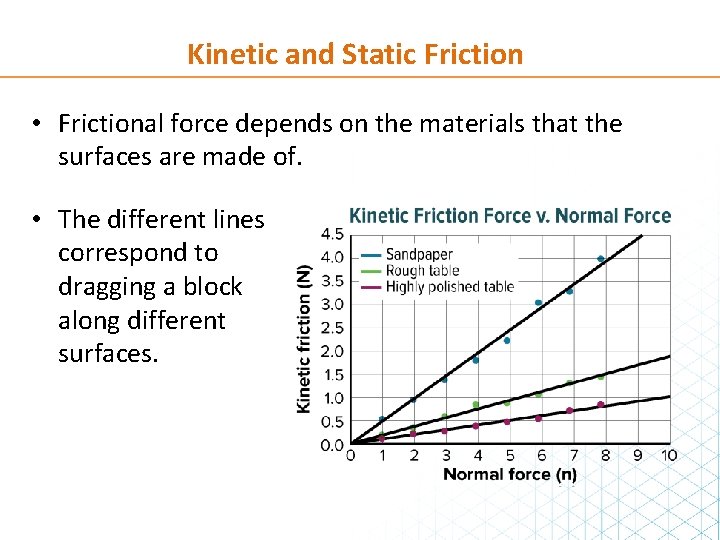 Kinetic and Static Friction

• Frictional force depends on the materials that the surfaces are made of.

• The different lines correspond to dragging a block along different surfaces.

Kinetic Friction Force v. Normal Force

Sandpaper
Rough table
Highly polished table

Kinetic friction (N)

4.5
4.0
3.5
3.0
2.5
2.0
1.5
1.0
0.5
0.0

0 1 2 3 4 5 6 7 8 9 10

Normal force (n)